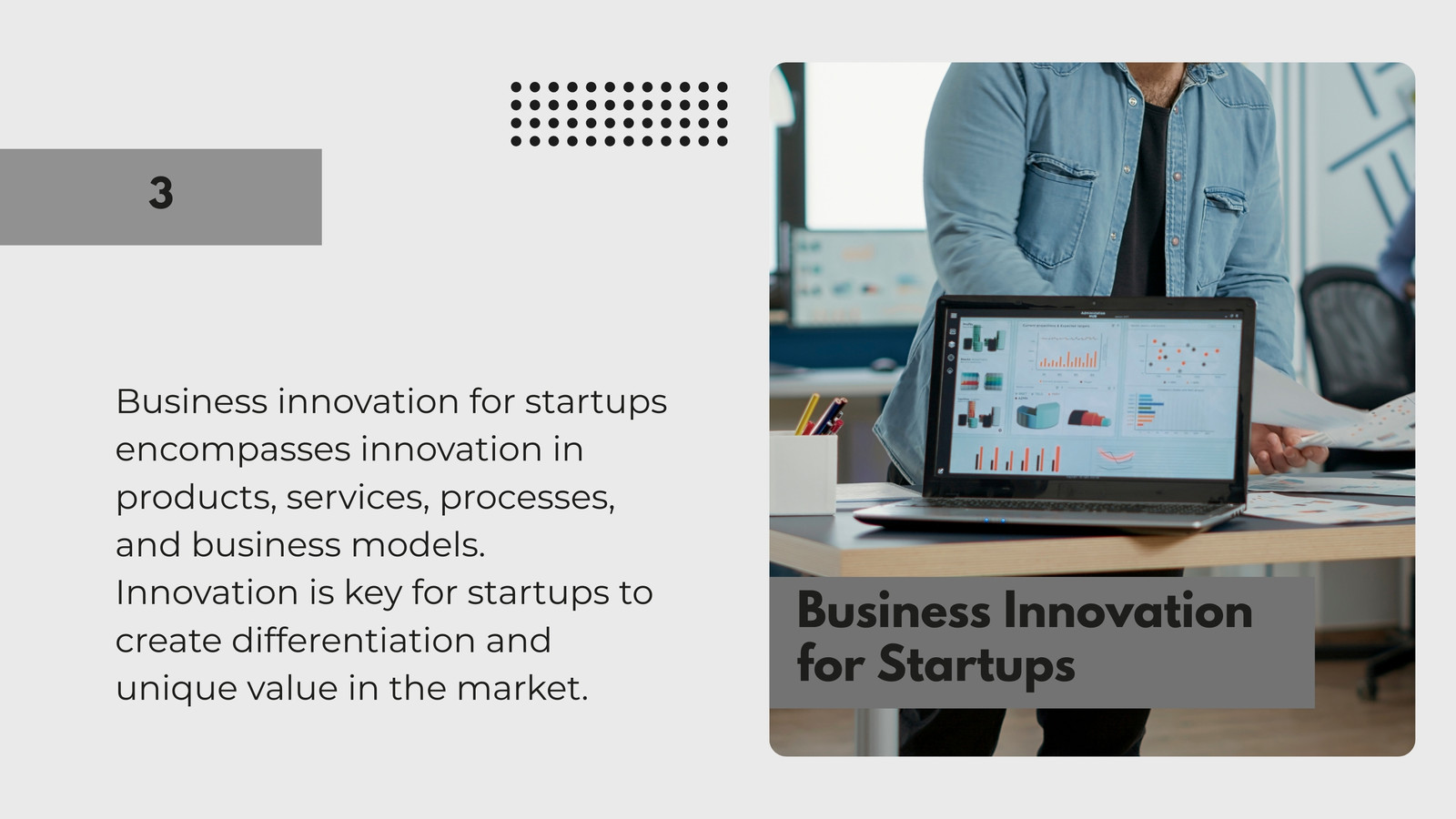 3

Business innovation for startups encompasses innovation in products, services, processes, and business models. Innovation is key for startups to create differentiation and unique value in the market.

Business Innovation for Startups